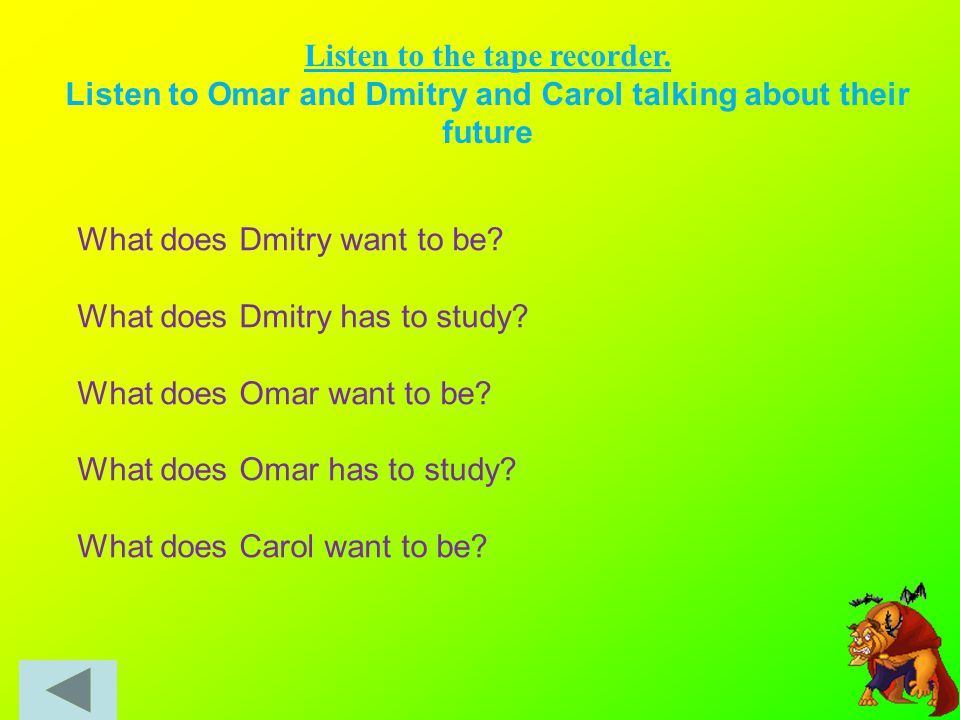 Listen to the tape recorder.
Listen to Omar and Dmitry and Carol talking about their future

What does Dmitry want to be?

What does Dmitry has to study?

What does Omar want to be?

What does Omar has to study?

What does Carol want to be?